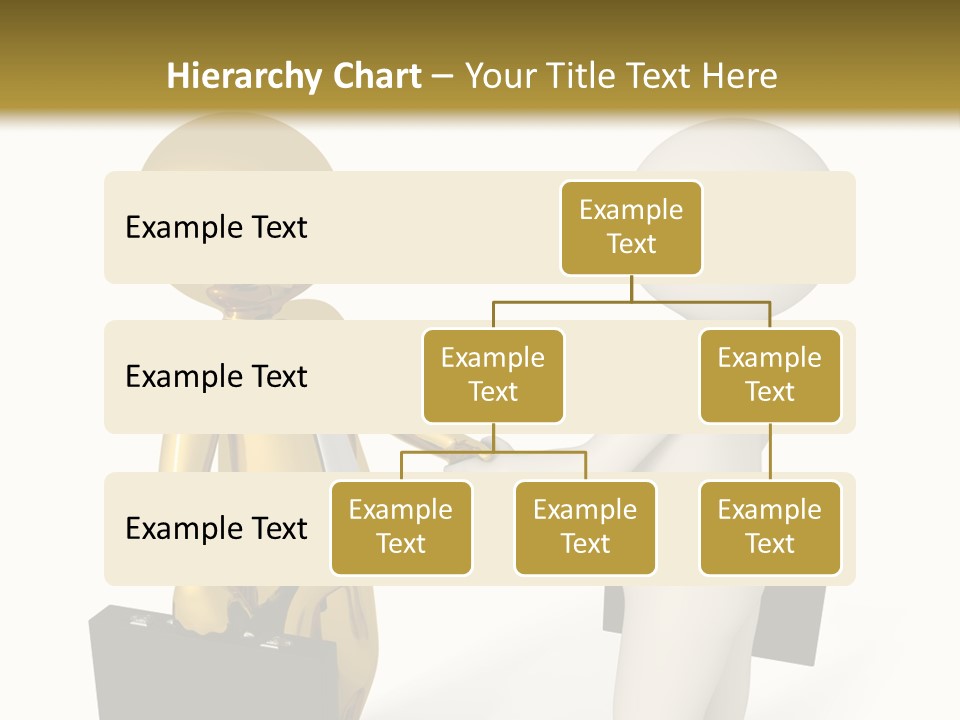 Hierarchy Chart – Your Title Text Here

Example Text

Example Text

Example Text

Example Text

Example Text

Example Text

Example Text

Example Text

Example Text